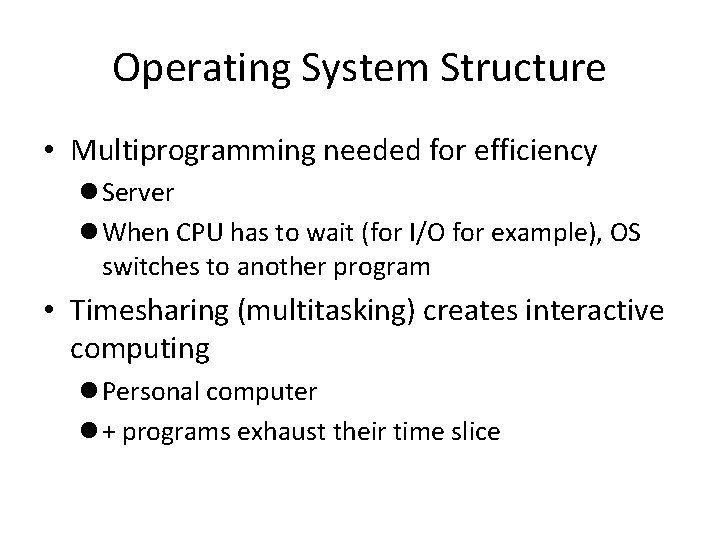 Operating System Structure

• Multiprogramming needed for efficiency
  ● Server
  ● When CPU has to wait (for I/O for example), OS switches to another program

• Timesharing (multitasking) creates interactive computing
  ● Personal computer
  ● + programs exhaust their time slice